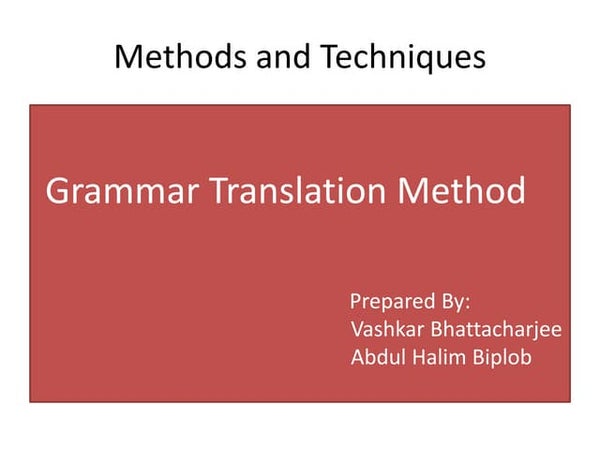 Methods and Techniques

Grammar Translation Method

Prepared By:
Vashkar Bhattacharjee
Abdul Halim Biplob